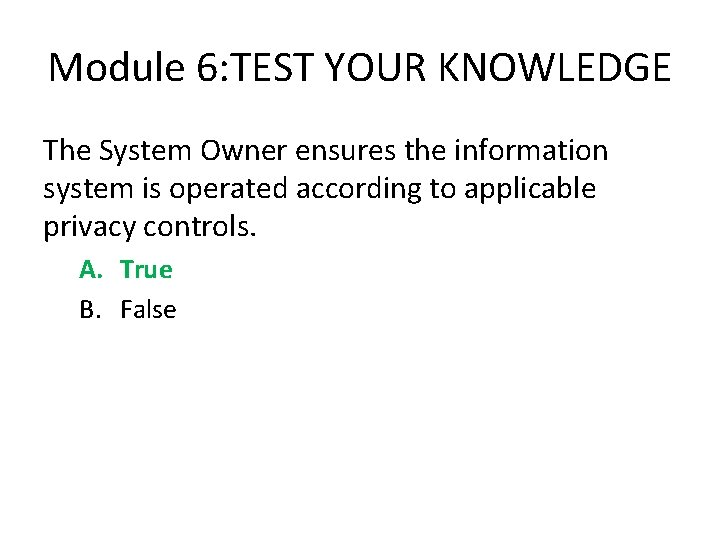 Module 6:TEST YOUR KNOWLEDGE

The System Owner ensures the information system is operated according to applicable privacy controls.

A. True

B. False